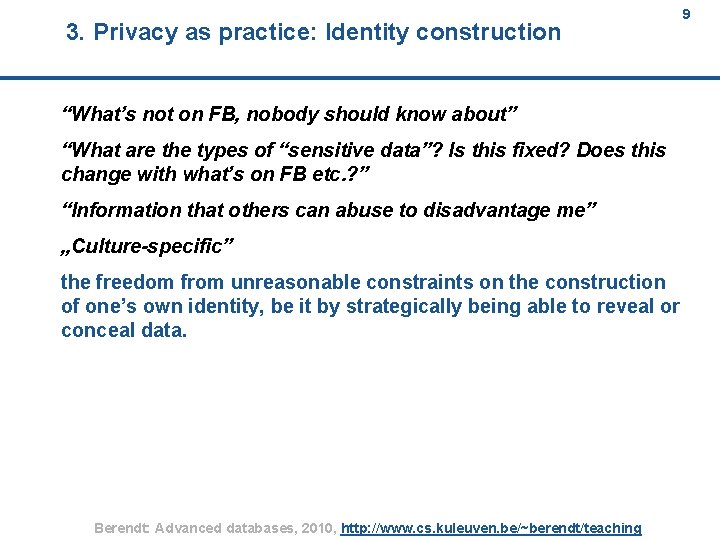 9

3. Privacy as practice: Identity construction

“What’s not on FB, nobody should know about”

“What are the types of “sensitive data”? Is this fixed? Does this change with what’s on FB etc.?”

“Information that others can abuse to disadvantage me”

„Culture-specific”

the freedom from unreasonable constraints on the construction of one’s own identity, be it by strategically being able to reveal or conceal data.

Berendt: Advanced databases, 2010, http://www.cs.kuleuven.be/~berendt/teaching